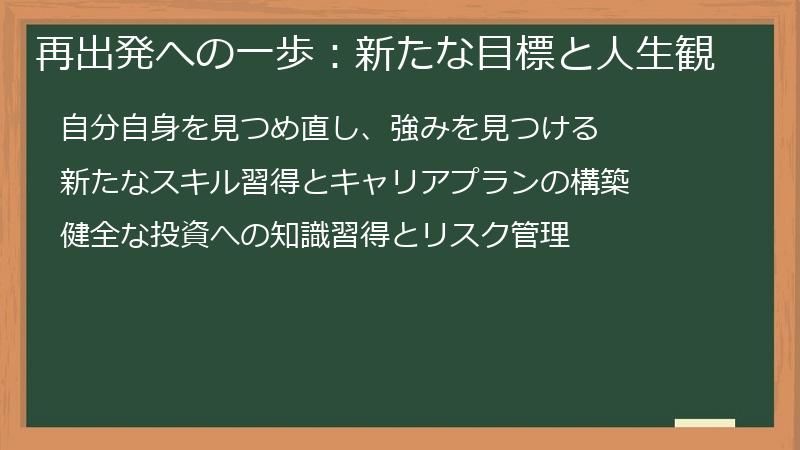 再出発への一歩：新たな目標と人生観

自分自身を見つめ直し、強みを見つける

新たなスキル習得とキャリアプランの構築

健全な投資への知識習得とリスク管理